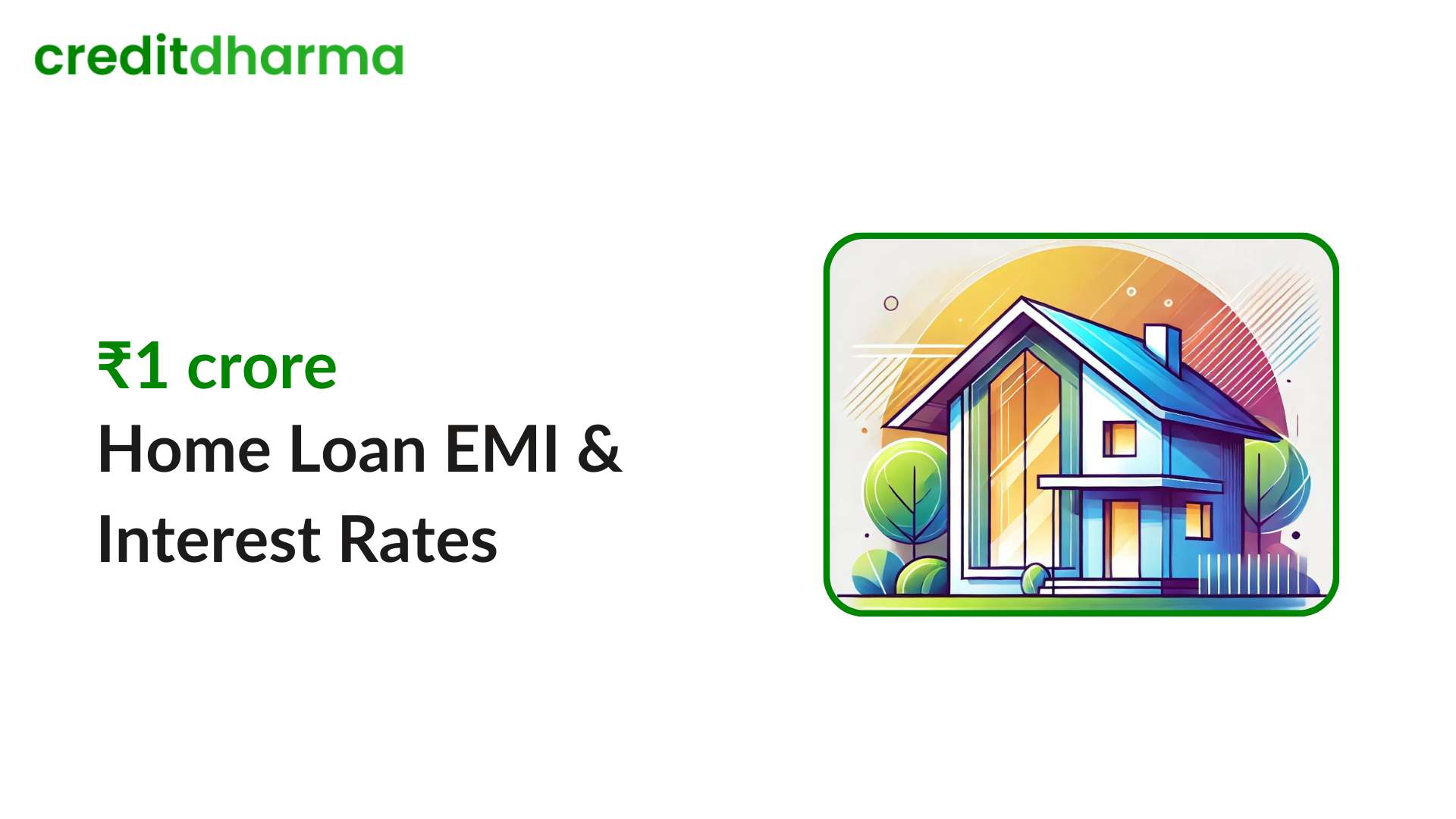 creditdharma

₹1 crore
Home Loan EMI & Interest Rates